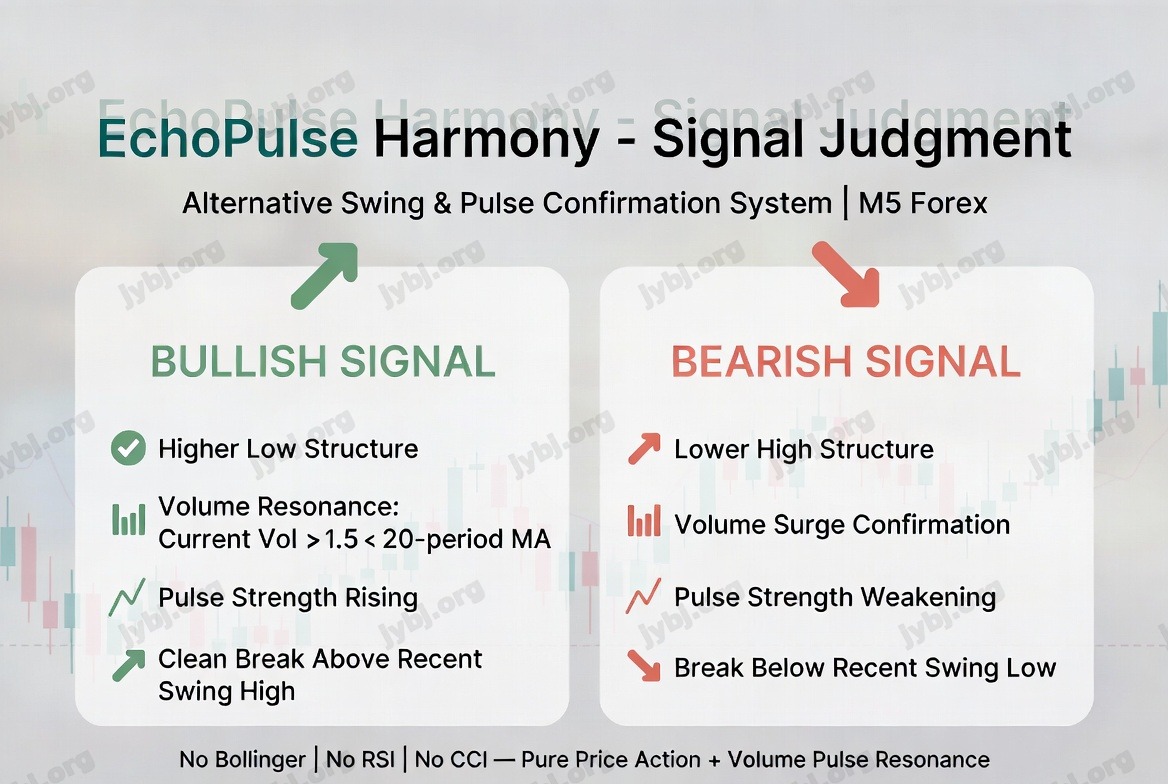 EchoPulse Harmony - Signal Judgment

Alternative Swing & Pulse Confirmation System | M5 Forex

BULLISH SIGNAL

Higher Low Structure

Volume Resonance: Current Vol > 1.5 < 20-period MA

Pulse Strength Rising

Clean Break Above Recent Swing High

BEARISH SIGNAL

Lower High Structure

Volume Surge Confirmation

Pulse Strength Weakening

Break Below Recent Swing Low

No Bollinger | No RSI | No CCI — Pure Price Action + Volume Pulse Resonance

jybj.org